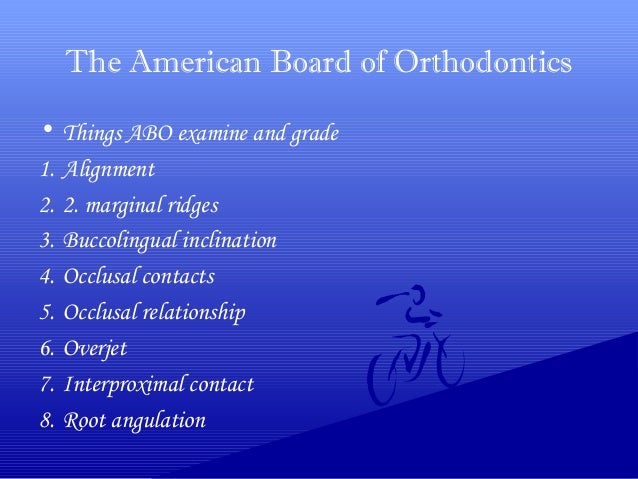 The American Board of Orthodontics

• Things ABO examine and grade
1. Alignment
2. 2. marginal ridges
3. Buccolingual inclination
4. Occlusal contacts
5. Occlusal relationship
6. Overjet
7. Interproximal contact
8. Root angulation